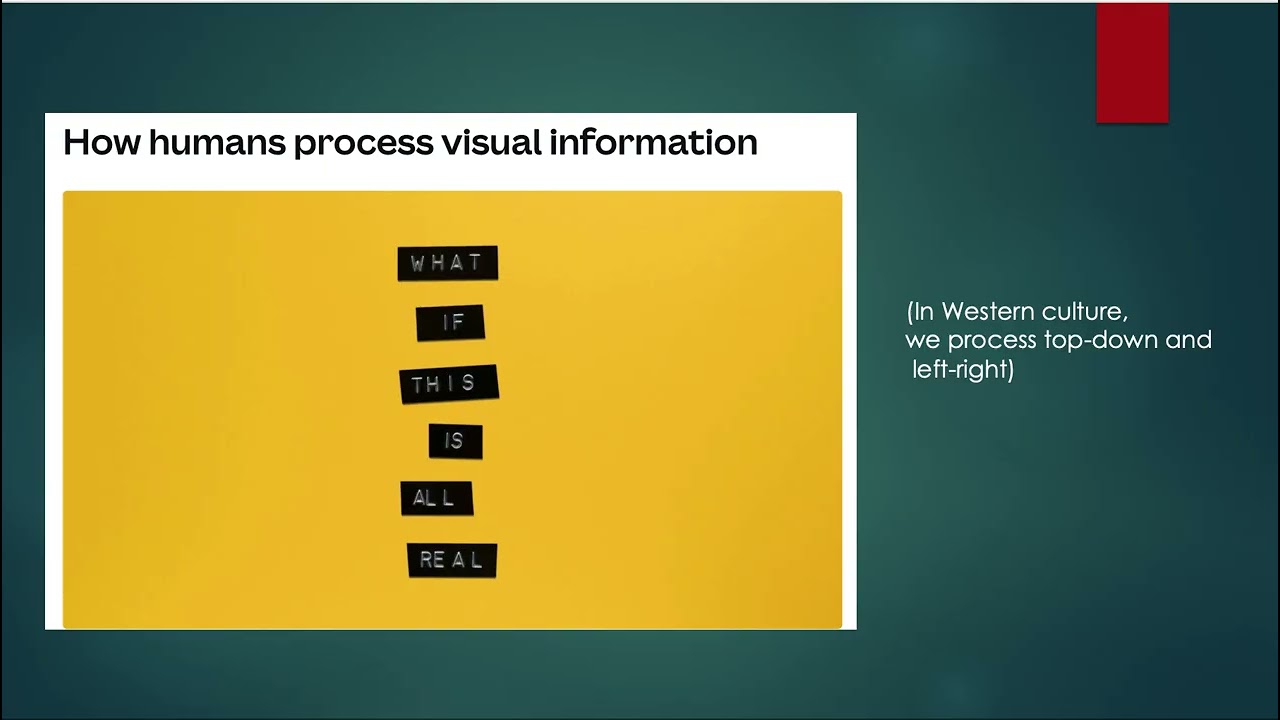 How humans process visual information

WHAT
IF
THIS
IS
ALL
REAL

(In Western culture, we process top-down and left-right)